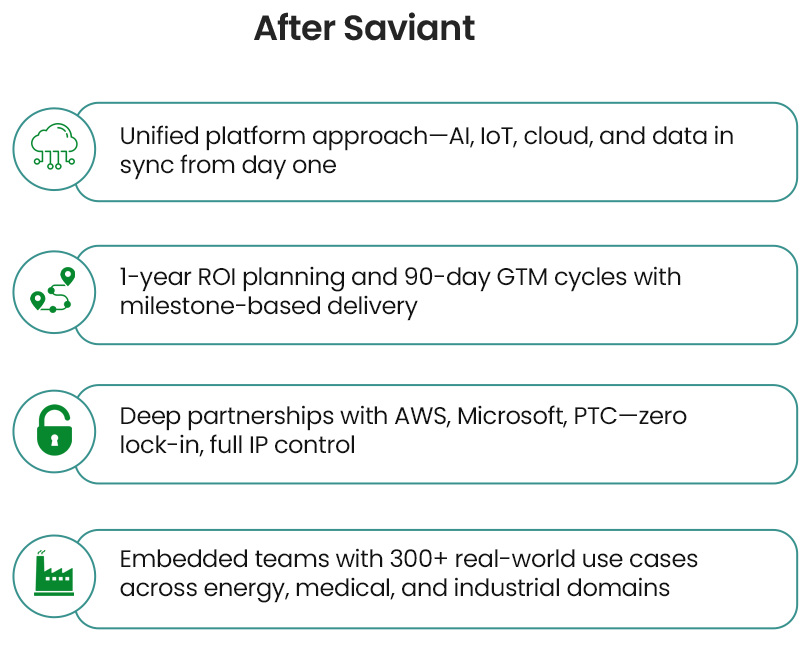 After Saviant

Unified platform approach—AI, IoT, cloud, and data in sync from day one

1-year ROI planning and 90-day GTM cycles with milestone-based delivery

Deep partnerships with AWS, Microsoft, PTC—zero lock-in, full IP control

Embedded teams with 300+ real-world use cases across energy, medical, and industrial domains